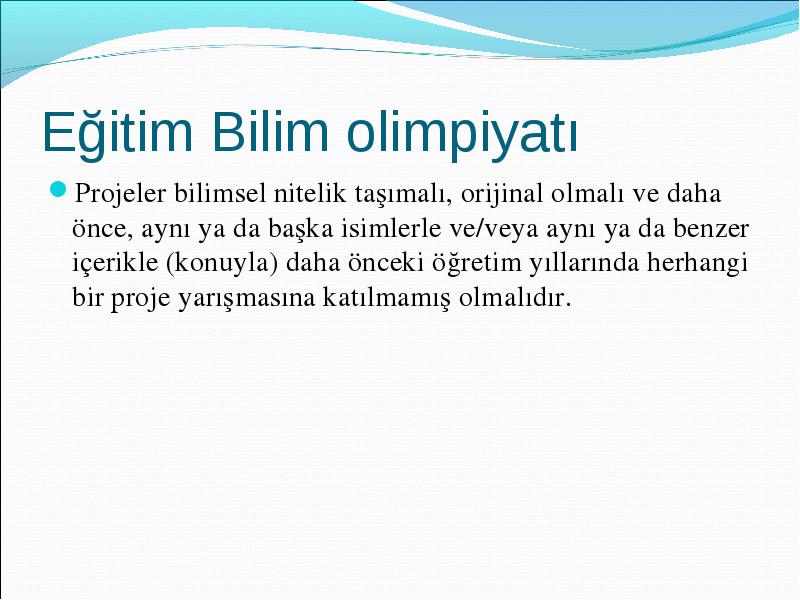 Eğitim Bilim olimpiyatı

Projeler bilimsel nitelik taşımalı, orijinal olmalı ve daha önce, aynı ya da başka isimlerle ve/veya aynı ya da benzer içerikle (konuyla) daha önceki öğretim yıllarında herhangi bir proje yarışmasına katılmamış olmalıdır.